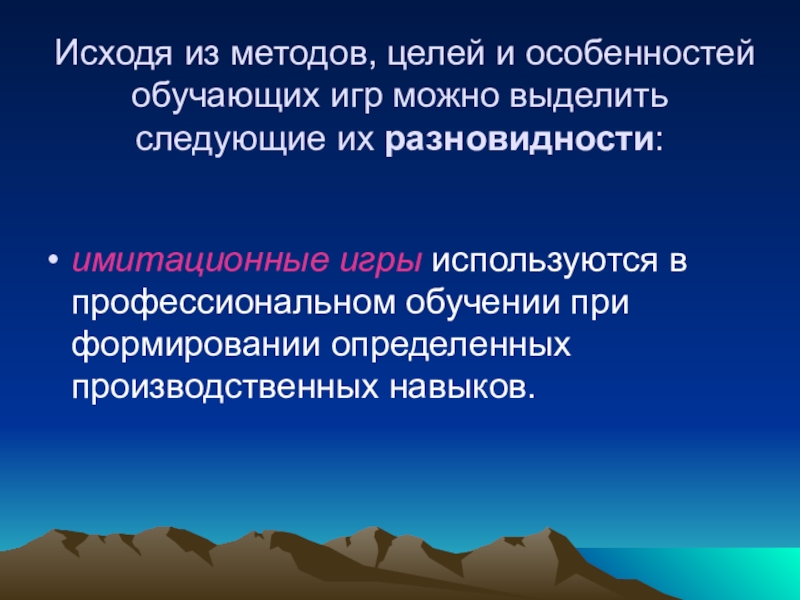 Исходя из методов, целей и особенностей обучающих игр можно выделить следующие их разновидности:

• имитационные игры используются в профессиональном обучении при формировании определенных производственных навыков.